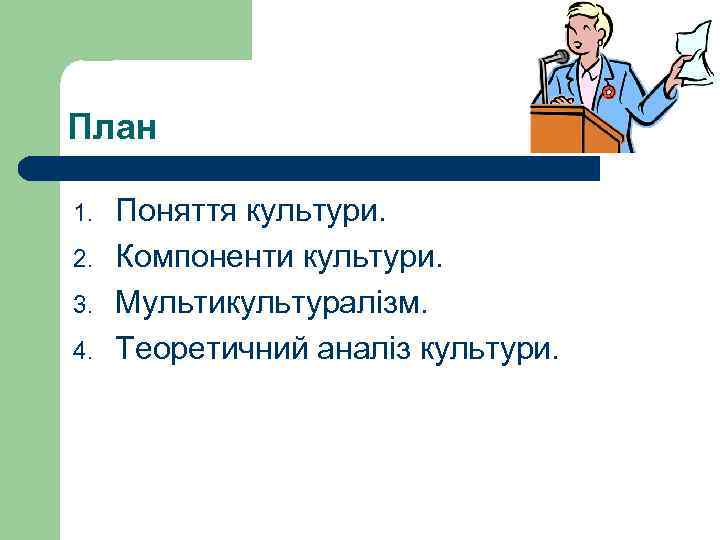 План

1. Поняття культури.
2. Компоненти культури.
3. Мультикультуралізм.
4. Теоретичний аналіз культури.